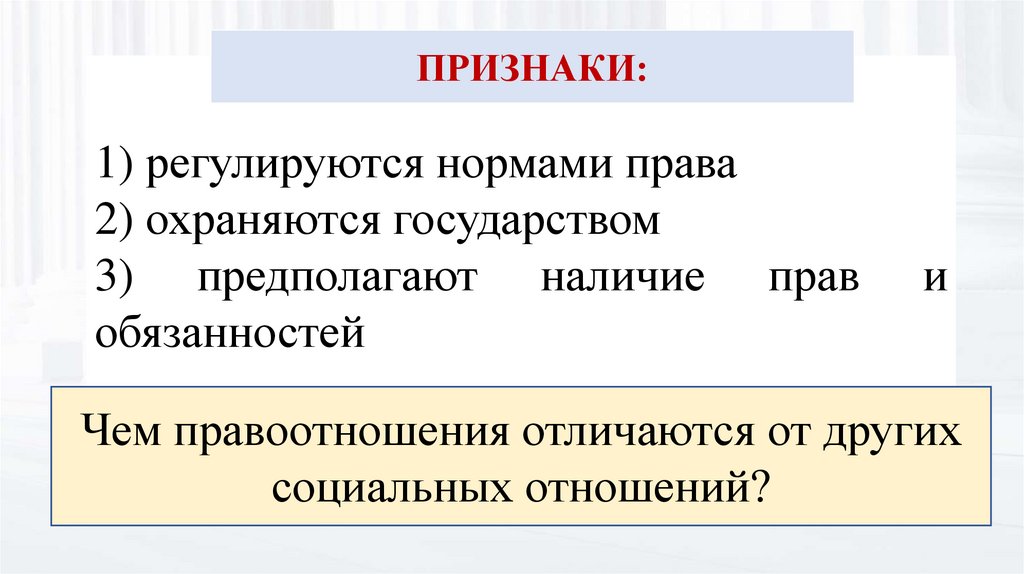 ПРИЗНАКИ:

1) регулируются нормами права
2) охраняются государством
3) предполагают наличие прав и обязанностей

Чем правоотношения отличаются от других социальных отношений?